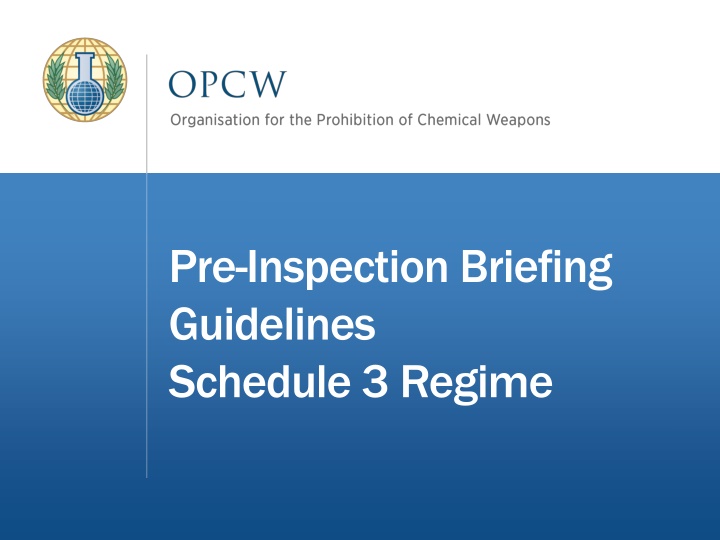 OPCW
Organisation for the Prohibition of Chemical Weapons

Pre-Inspection Briefing Guidelines
Schedule 3 Regime